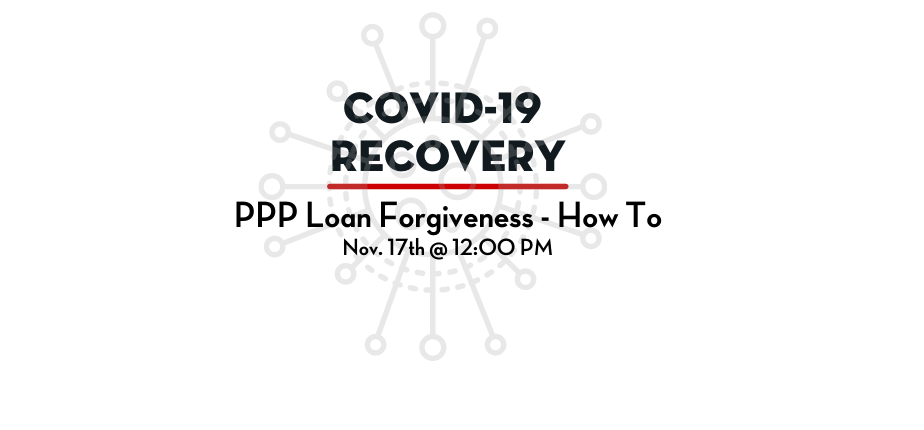 COVID-19
RECOVERY

PPP Loan Forgiveness - How To

Nov. 17th @ 12:00 PM